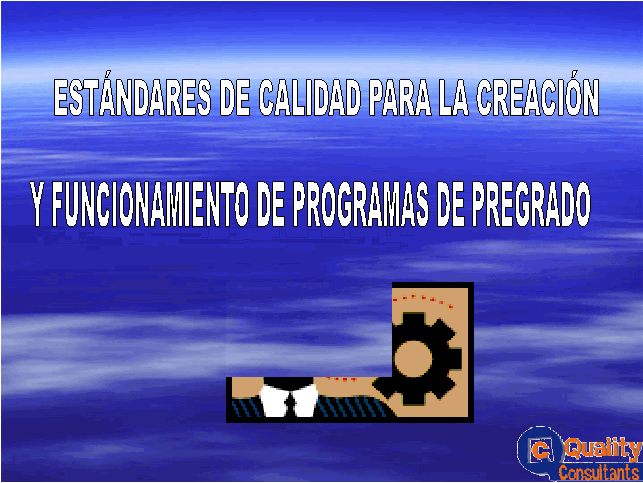 ESTÁNDARES DE CALIDAD PARA LA CREACIÓN

Y FUNCIONAMIENTO DE PROGRAMAS DE PREGRADO

Quality Consultants